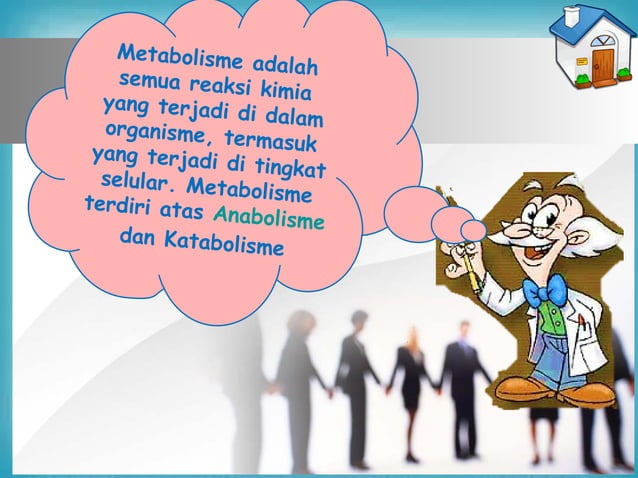 Metabolisme adalah semua reaksi kimia yang terjadi di dalam organisme, termasuk yang terjadi di tingkat selular. Metabolisme terdiri atas Anabolisme dan Katabolisme